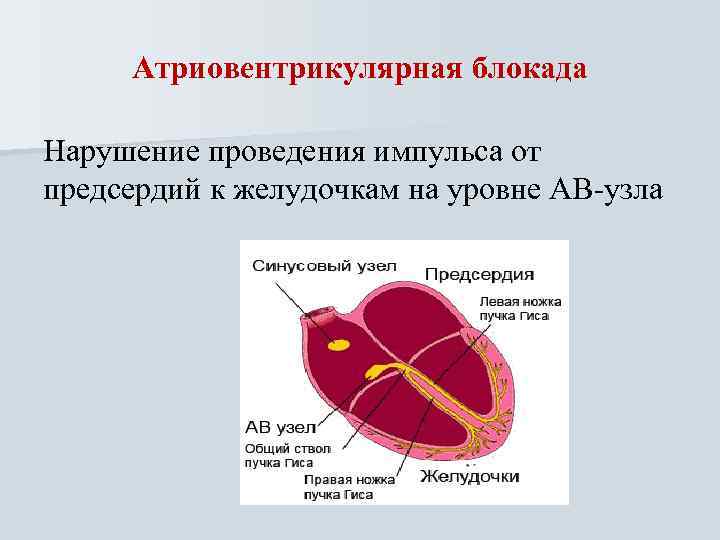 Атриовентрикулярная блокада

Нарушение проведения импульса от предсердий к желудочкам на уровне АВ-узла

Синусовый узел
Предсердия
Левая ножка пучка Гиса
АВ узел
Общий ствол пучка Гиса
Правая ножка пучка Гиса
Желудочки